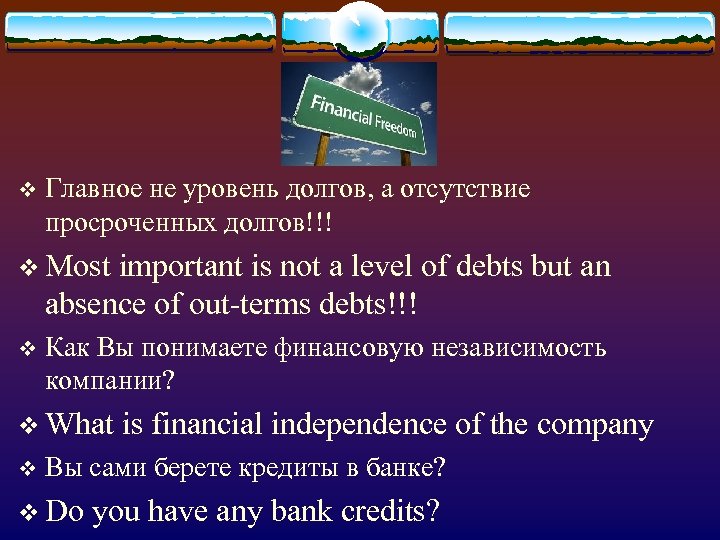 Financial Freedom

❖ Главное не уровень долгов, а отсутствие просроченных долгов!!!

❖ Most important is not a level of debts but an absence of out-terms debts!!!

❖ Как Вы понимаете финансовую независимость компании?

❖ What is financial independence of the company

❖ Вы сами берете кредиты в банке?

❖ Do you have any bank credits?